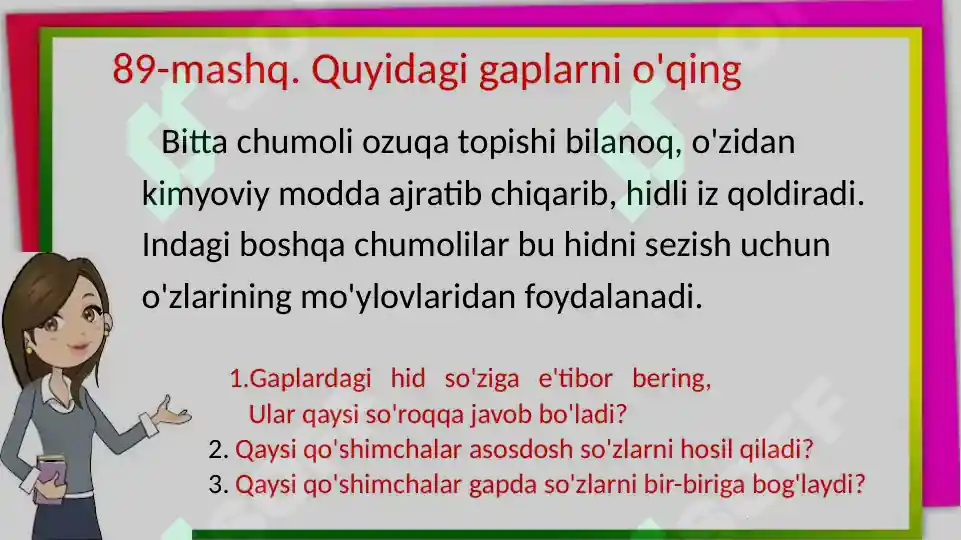 89-mashq. Quyidagi gaplarni o'qing

Bitta chumoli ozuqa topishi bilanoq, o'zidan kimyoviy modda ajratib chiqarib, hidli iz qoldiradi. Indagi boshqa chumolilar bu hidni sezish uchun o'zlarining mo'ylovlaridan foydalanadi.

1.Gaplardagi hid so'ziga e'tibor bering, Ular qaysi so'roqqa javob bo'ladi?
2. Qaysi qo'shimchalar asosdosh so'zlarni hosil qiladi?
3. Qaysi qo'shimchalar gapda so'zlarni bir-biriga bog'laydi?